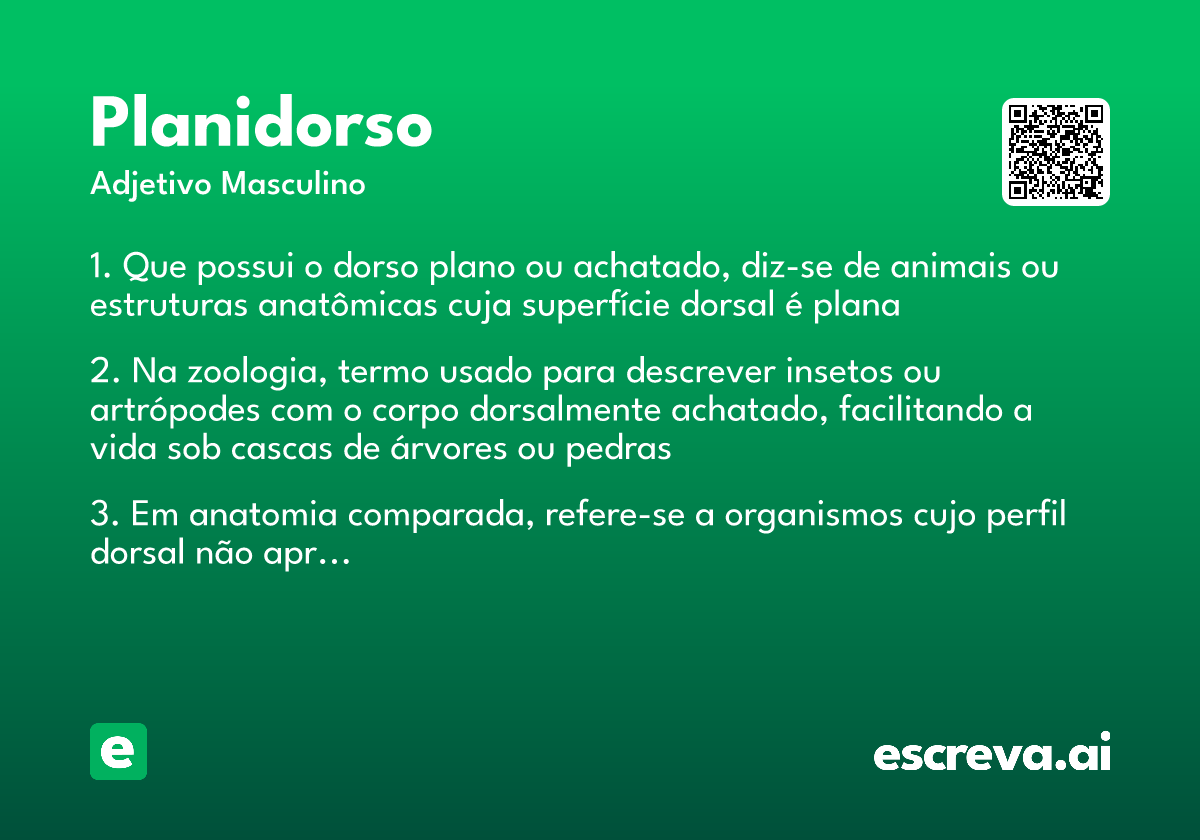 Planidorso
Adjetivo Masculino

1. Que possui o dorso plano ou achatado, diz-se de animais ou estruturas anatômicas cuja superfície dorsal é plana

2. Na zoologia, termo usado para descrever insetos ou artrópodes com o corpo dorsalmente achatado, facilitando a vida sob cascas de árvores ou pedras

3. Em anatomia comparada, refere-se a organismos cujo perfil dorsal não apr...

e

escreva.ai